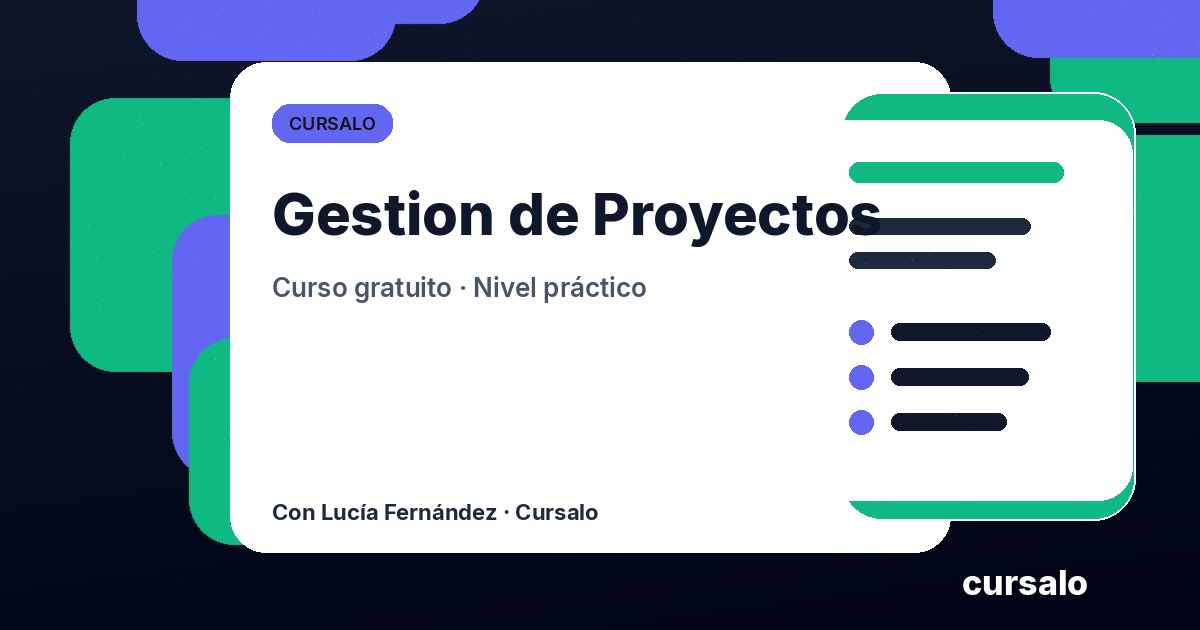 CURSALO

Gestion de Proyectos

Curso gratuito · Nivel práctico

Con Lucía Fernández · Cursalo

cursalo